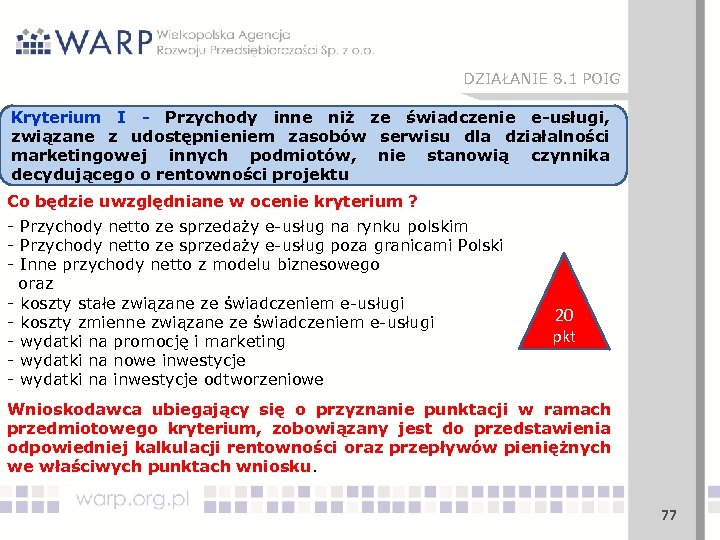 WARP Wielkopolska Agencja Rozwoju Przedsiębiorczości Sp. z o.o.

DZIAŁANIE 8.1 POIG

Kryterium I - Przychody inne niż ze świadczenie e-usługi, związane z udostępnieniem zasobów serwisu dla działalności marketingowej innych podmiotów, nie stanowią czynnika decydującego o rentowności projektu

Co będzie uwzględniane w ocenie kryterium ?

- Przychody netto ze sprzedaży e-usług na rynku polskim
- Przychody netto ze sprzedaży e-usług poza granicami Polski
- Inne przychody netto z modelu biznesowego
oraz
- koszty stałe związane ze świadczeniem e-usługi
- koszty zmienne związane ze świadczeniem e-usługi
- wydatki na promocję i marketing
- wydatki na nowe inwestycje
- wydatki na inwestycje odtworzeniowe

20 pkt

Wnioskodawca ubiegający się o przyznanie punktacji w ramach przedmiotowego kryterium, zobowiązany jest do przedstawienia odpowiedniej kalkulacji rentowności oraz przepływów pieniężnych we właściwych punktach wniosku.

warp.org.pl

77